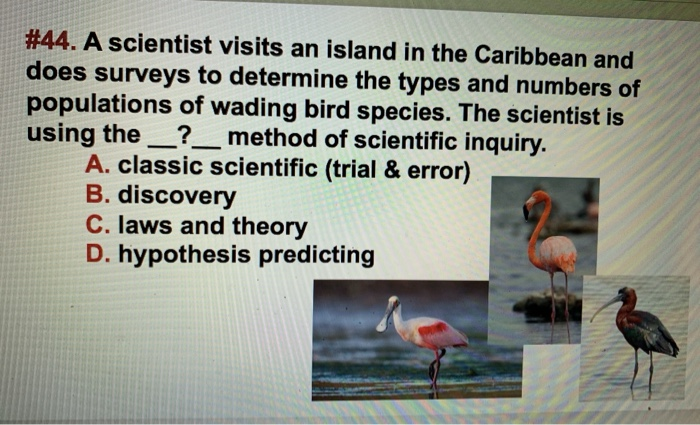 #44. A scientist visits an island in the Caribbean and does surveys to determine the types and numbers of populations of wading bird species. The scientist is using the __?__ method of scientific inquiry.

A. classic scientific (trial & error)
B. discovery
C. laws and theory
D. hypothesis predicting